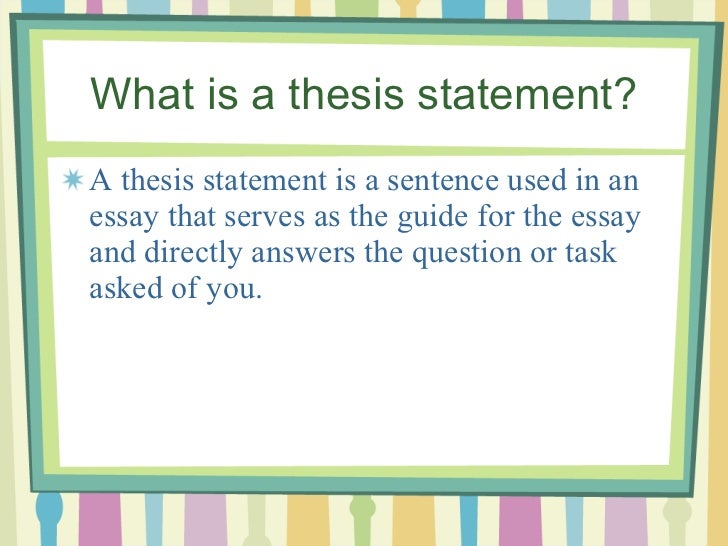 What is a thesis statement?

A thesis statement is a sentence used in an essay that serves as the guide for the essay and directly answers the question or task asked of you.